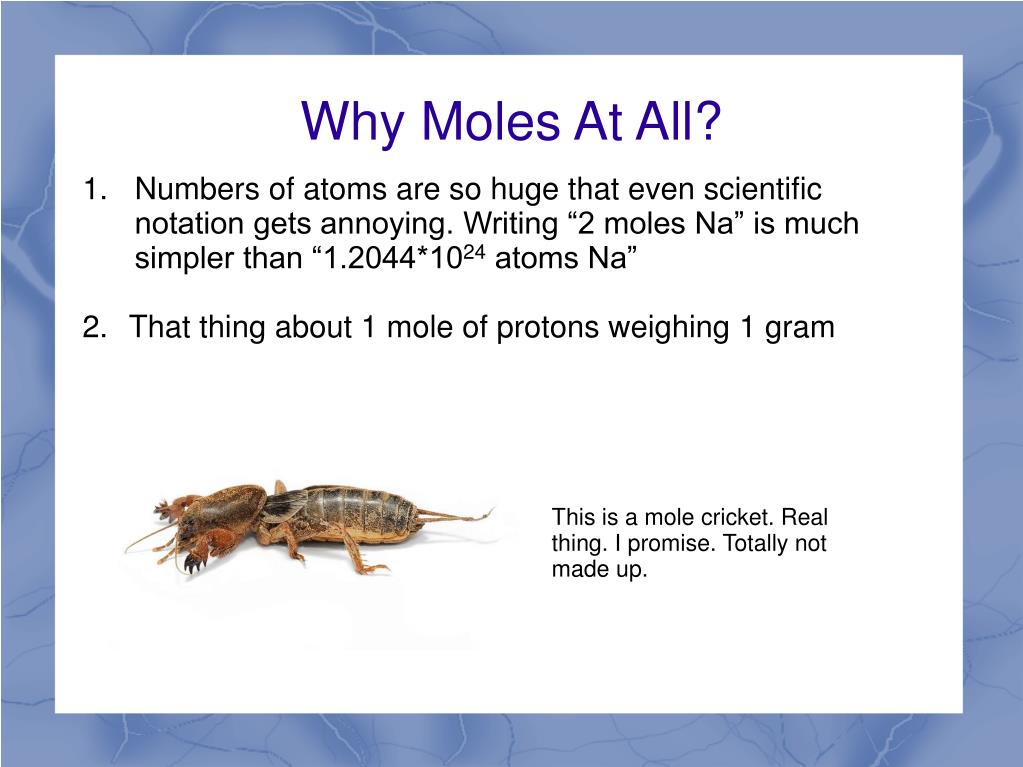 Why Moles At All?

1. Numbers of atoms are so huge that even scientific notation gets annoying. Writing “2 moles Na” is much simpler than “$1.2044*10^{24}$ atoms Na”

2. That thing about 1 mole of protons weighing 1 gram

This is a mole cricket. Real thing. I promise. Totally not made up.